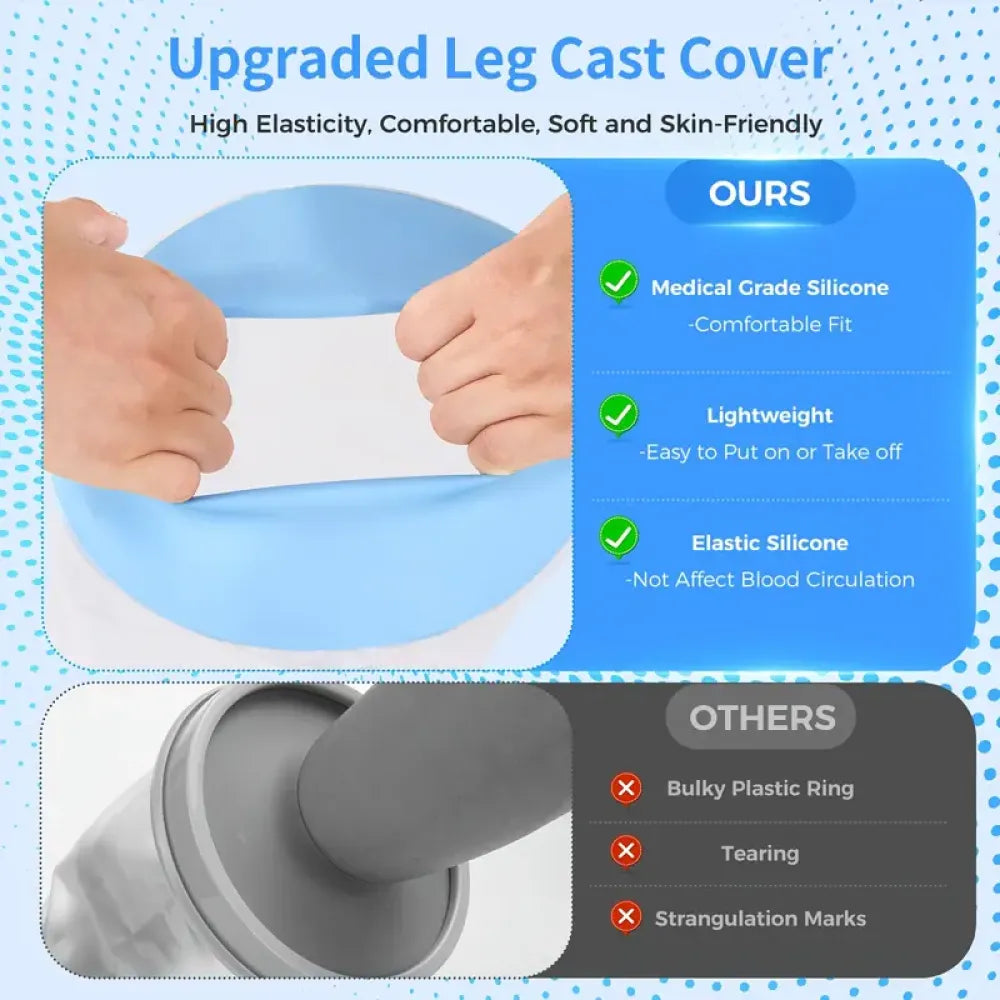 Upgraded Leg Cast Cover

High Elasticity, Comfortable, Soft and Skin-Friendly

OURS

Medical Grade Silicone
-Comfortable Fit

Lightweight
-Easy to Put on or Take off

Elastic Silicone
-Not Affect Blood Circulation

OTHERS

Bulky Plastic Ring

Tearing

Strangulation Marks